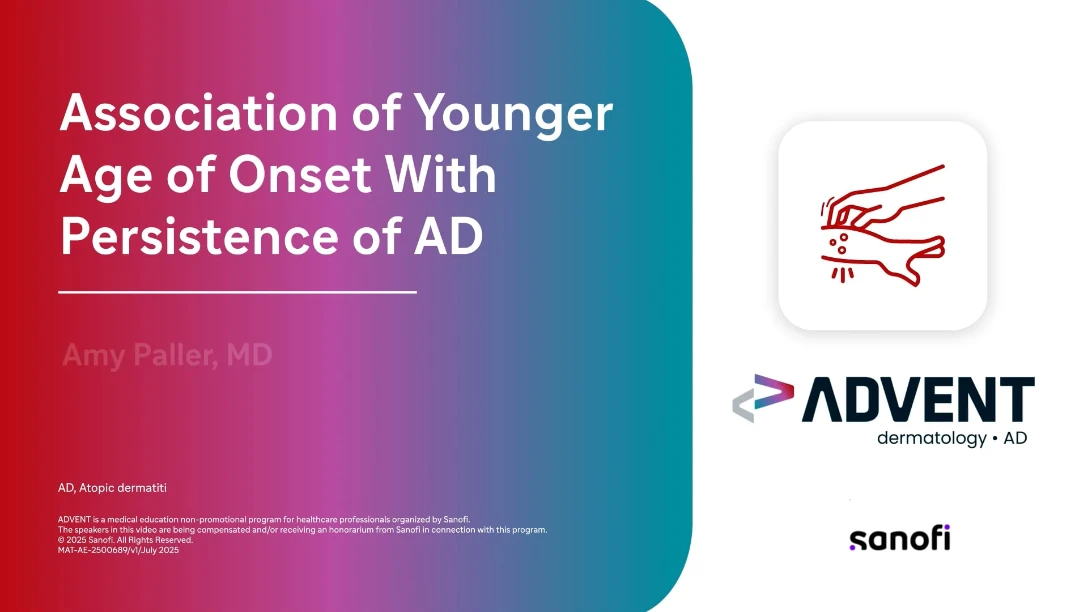 Association of Younger Age of Onset With Persistence of AD

Amy Paller, MD

AD, Atopic dermatiti

ADVENT is a medical education non-promotional program for healthcare professionals organized by Sanofi.
The speakers in this video are being compensated and/or receiving an honorarium from Sanofi in connection with this program.
© 2025 Sanofi. All Rights Reserved.
MAT-AE-2500689/v1/July 2025

ADVENT
dermatology • AD

sanofi